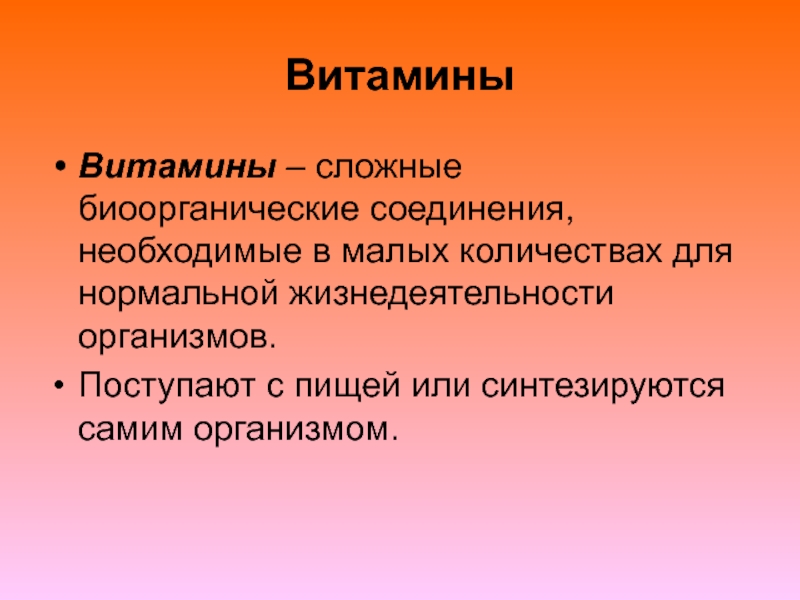 Витамины

• Витамины – сложные биоорганические соединения, необходимые в малых количествах для нормальной жизнедеятельности организмов.

• Поступают с пищей или синтезируются самим организмом.